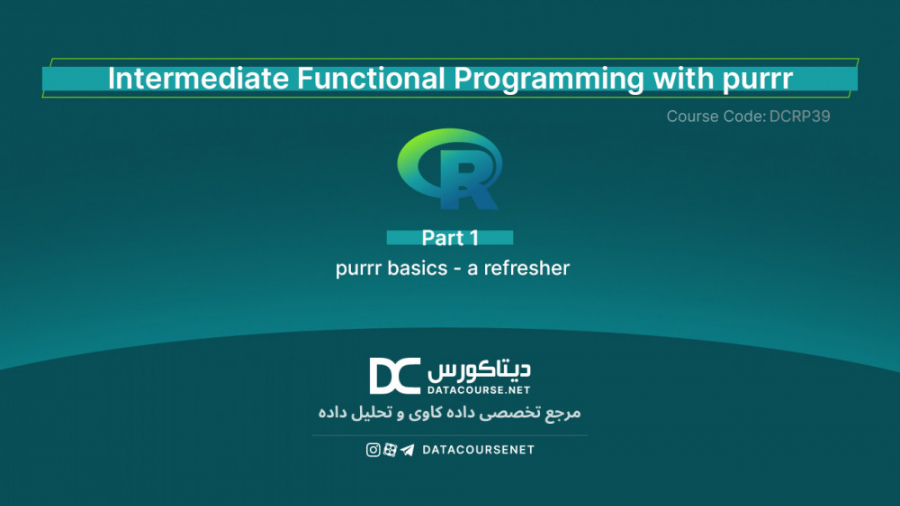 Intermediate Functional Programming with purrr

Course Code: DCRP39

R

Part 1

purrr basics - a refresher

DC دیتاکورس
DATACOURSE.NET

مرجع تخصصی داده کاوی و تحلیل داده

DATACOURSENET